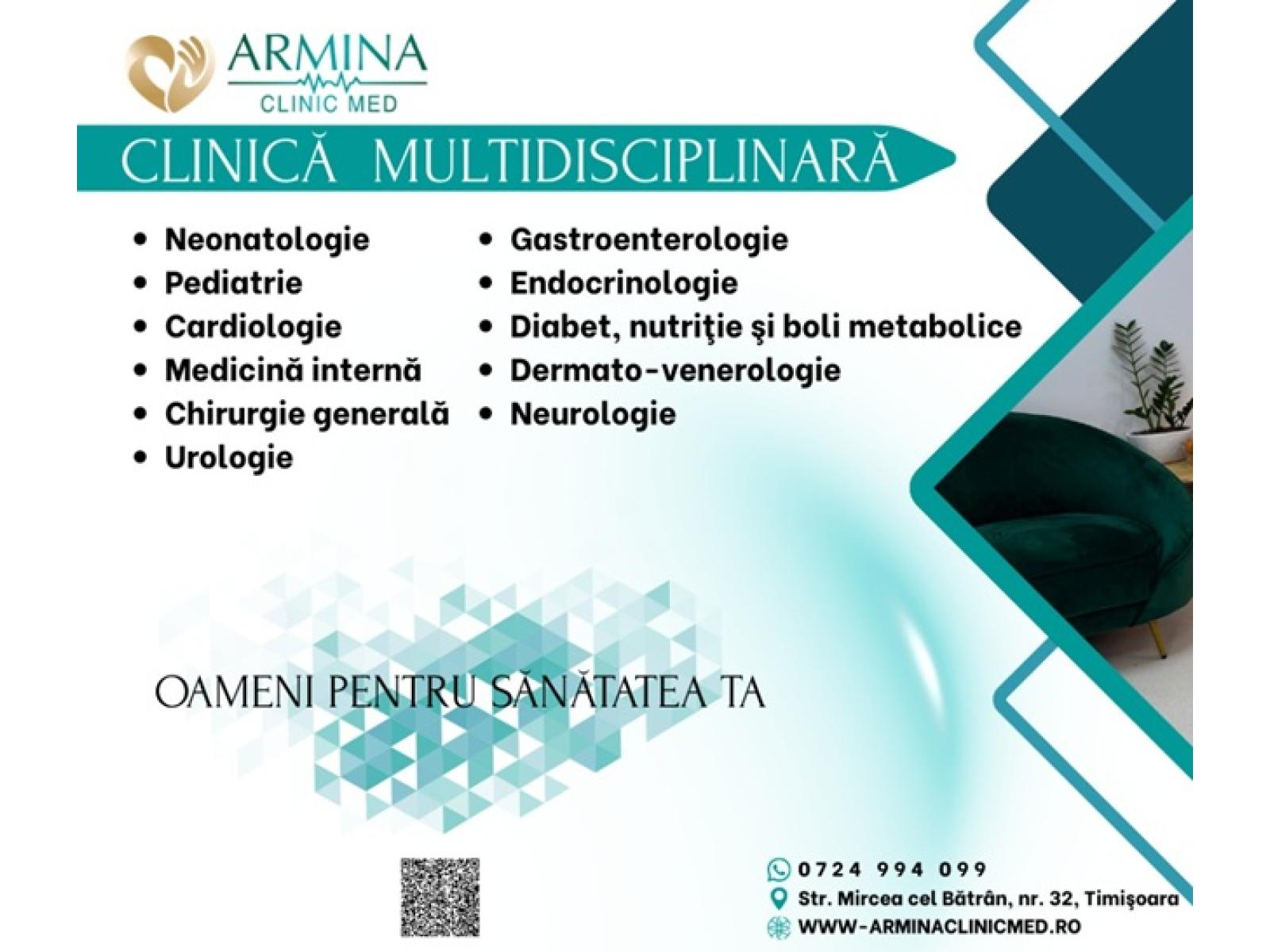 ARMINA
CLINIC MED

CLINICĂ MULTIDISCIPLINARĂ

• Neonatologie
• Pediatrie
• Cardiologie
• Medicină internă
• Chirurgie generală
• Urologie

• Gastroenterologie
• Endocrinologie
• Diabet, nutriţie şi boli metabolice
• Dermato-venerologie
• Neurologie

OAMENI PENTRU SĂNĂTATEA TA

0724 994 099
Str. Mircea cel Bătrân, nr. 32, Timişoara
WWW-ARMINACLINICMED.RO